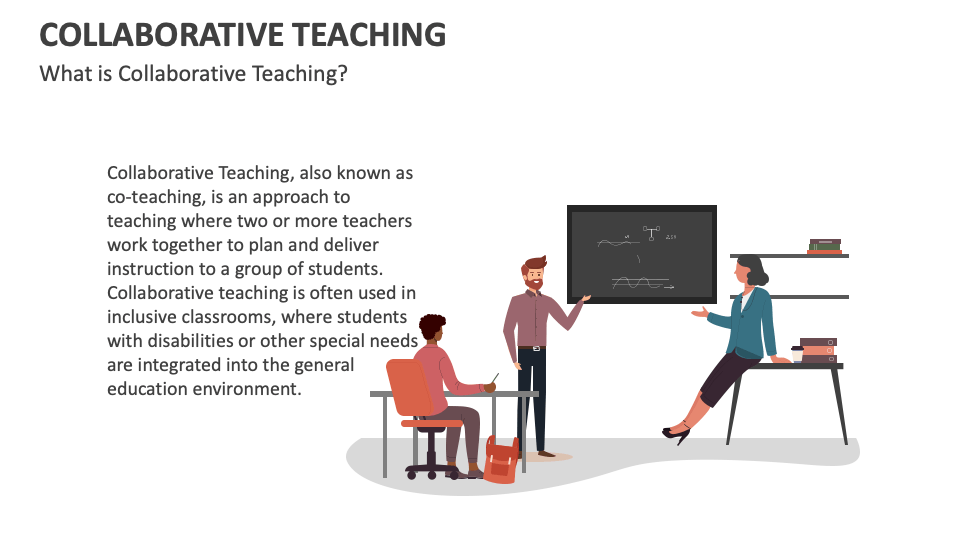 COLLABORATIVE TEACHING
What is Collaborative Teaching?

Collaborative Teaching, also known as co-teaching, is an approach to teaching where two or more teachers work together to plan and deliver instruction to a group of students. Collaborative teaching is often used in inclusive classrooms, where students with disabilities or other special needs are integrated into the general education environment.